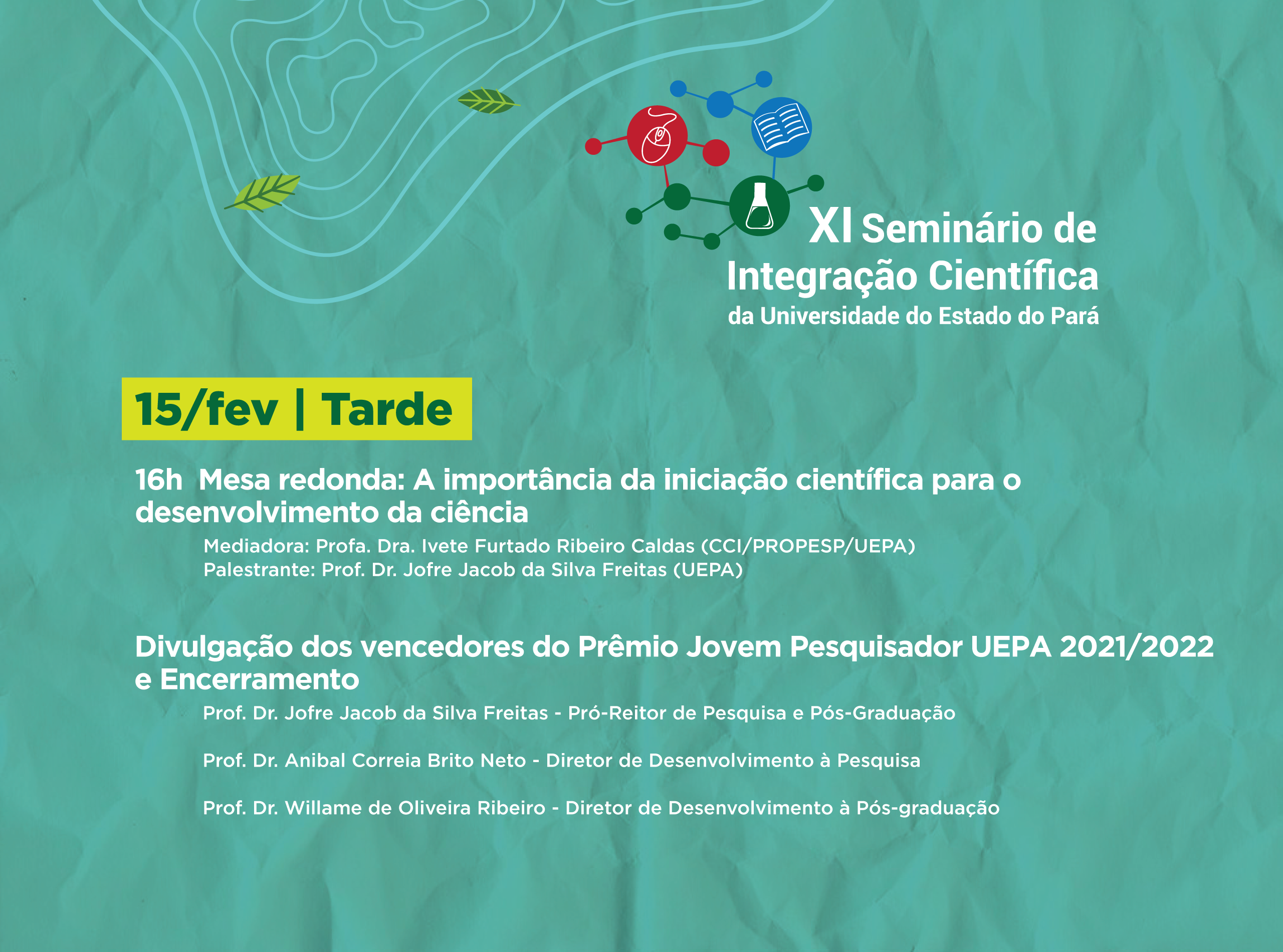 XI Seminário de Integração Científica
da Universidade do Estado do Pará

15/fev | Tarde

16h Mesa redonda: A importância da iniciação científica para o desenvolvimento da ciência

Mediadora: Profa. Dra. Ivete Furtado Ribeiro Caldas (CCI/PROPESP/UEPA)
Palestrante: Prof. Dr. Jofre Jacob da Silva Freitas (UEPA)

Divulgação dos vencedores do Prêmio Jovem Pesquisador UEPA 2021/2022 e Encerramento

Prof. Dr. Jofre Jacob da Silva Freitas - Pró-Reitor de Pesquisa e Pós-Graduação

Prof. Dr. Anibal Correia Brito Neto - Diretor de Desenvolvimento à Pesquisa

Prof. Dr. Willame de Oliveira Ribeiro - Diretor de Desenvolvimento à Pós-graduação